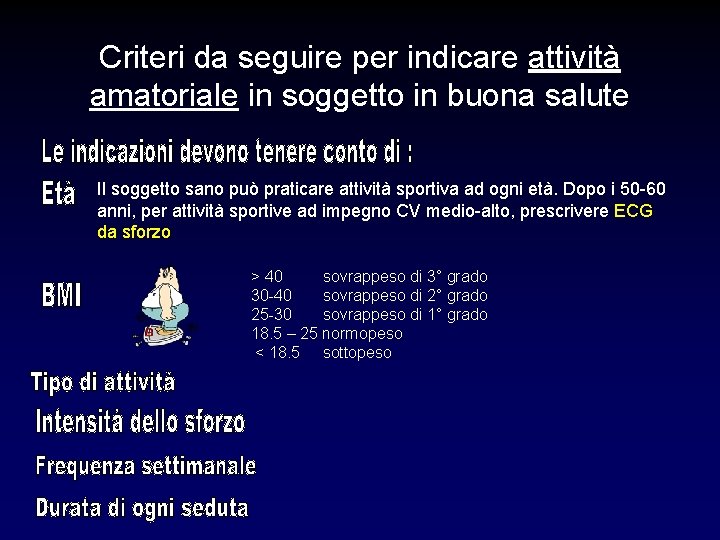 Criteri da seguire per indicare attività amatoriale in soggetto in buona salute

Le indicazioni devono tenere conto di :

Età Il soggetto sano può praticare attività sportiva ad ogni età. Dopo i 50-60 anni, per attività sportive ad impegno CV medio-alto, prescrivere ECG da sforzo

BMI
> 40 sovrappeso di 3° grado
30-40 sovrappeso di 2° grado
25-30 sovrappeso di 1° grado
18.5 – 25 normopeso
< 18.5 sottopeso

Tipo di attività

Intensità dello sforzo

Frequenza settimanale

Durata di ogni seduta